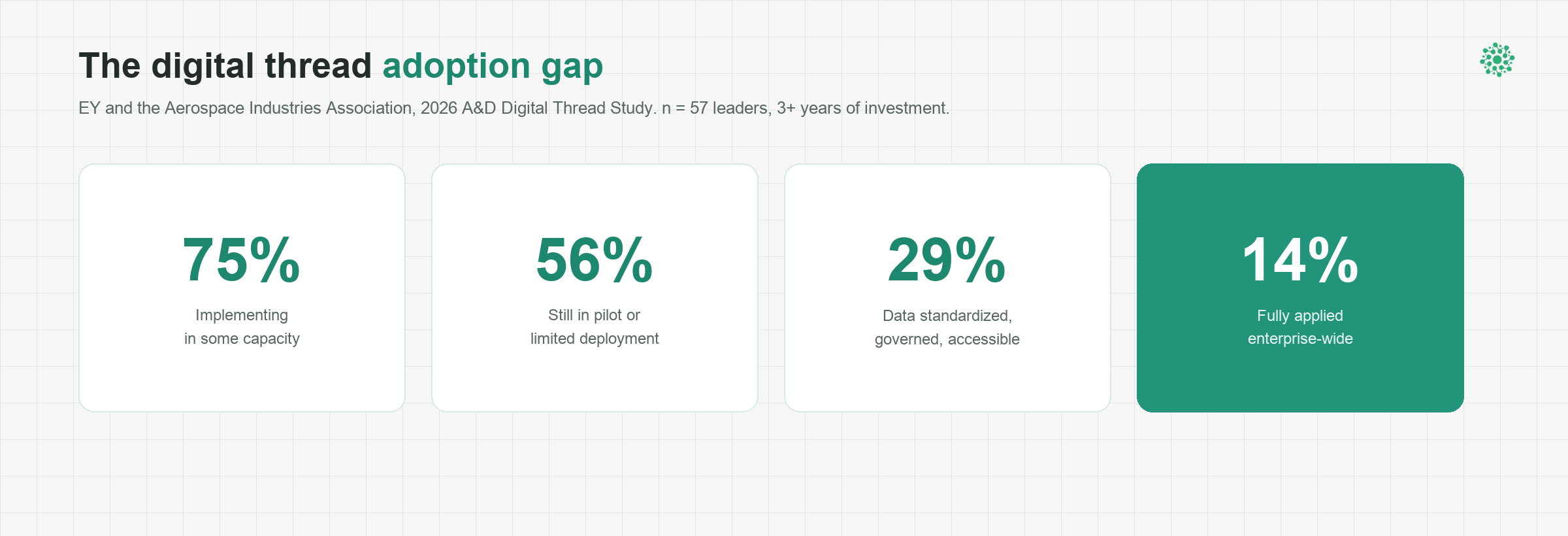 The digital thread adoption gap

EY and the Aerospace Industries Association, 2026 A&D Digital Thread Study. n = 57 leaders, 3+ years of investment.

75%
Implementing in some capacity

56%
Still in pilot or limited deployment

29%
Data standardized, governed, accessible

14%
Fully applied enterprise-wide